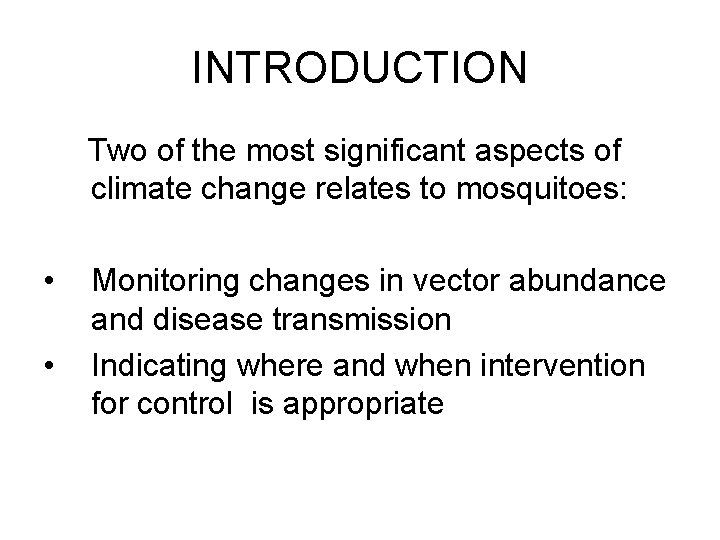 INTRODUCTION

Two of the most significant aspects of climate change relates to mosquitoes:

• Monitoring changes in vector abundance and disease transmission
• Indicating where and when intervention for control is appropriate